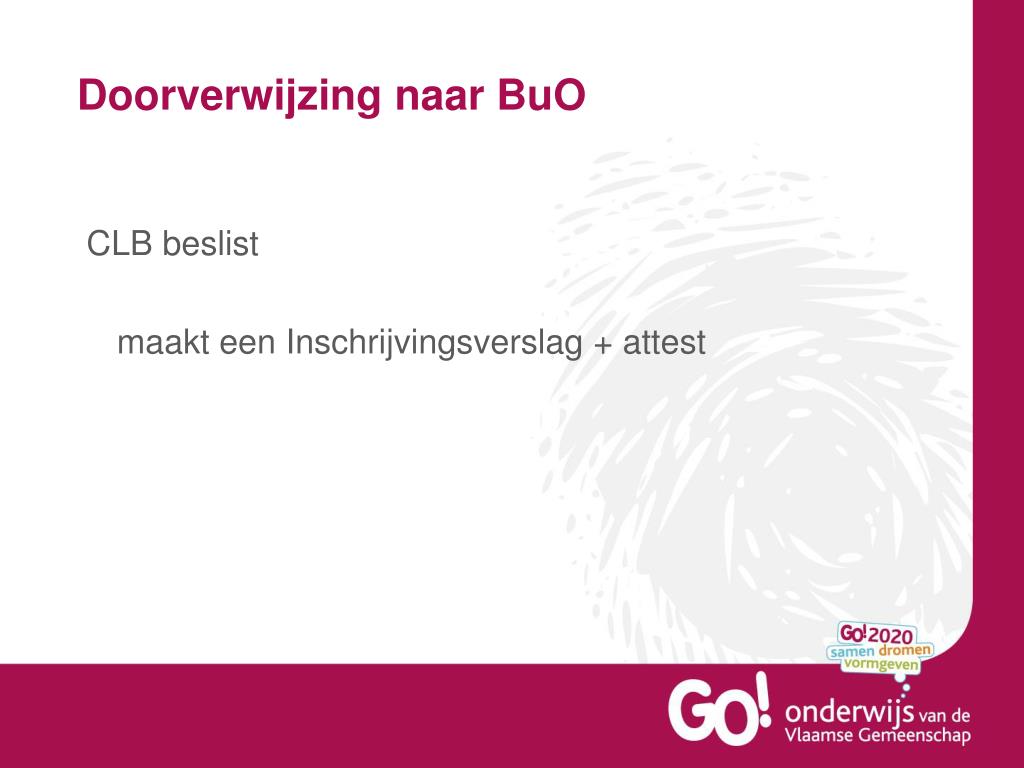 Doorverwijzing naar BuO

CLB beslist

maakt een Inschrijvingsverslag + attest

GO! 2020
samen dromen
vormgeven

GO! onderwijs van de Vlaamse Gemeenschap